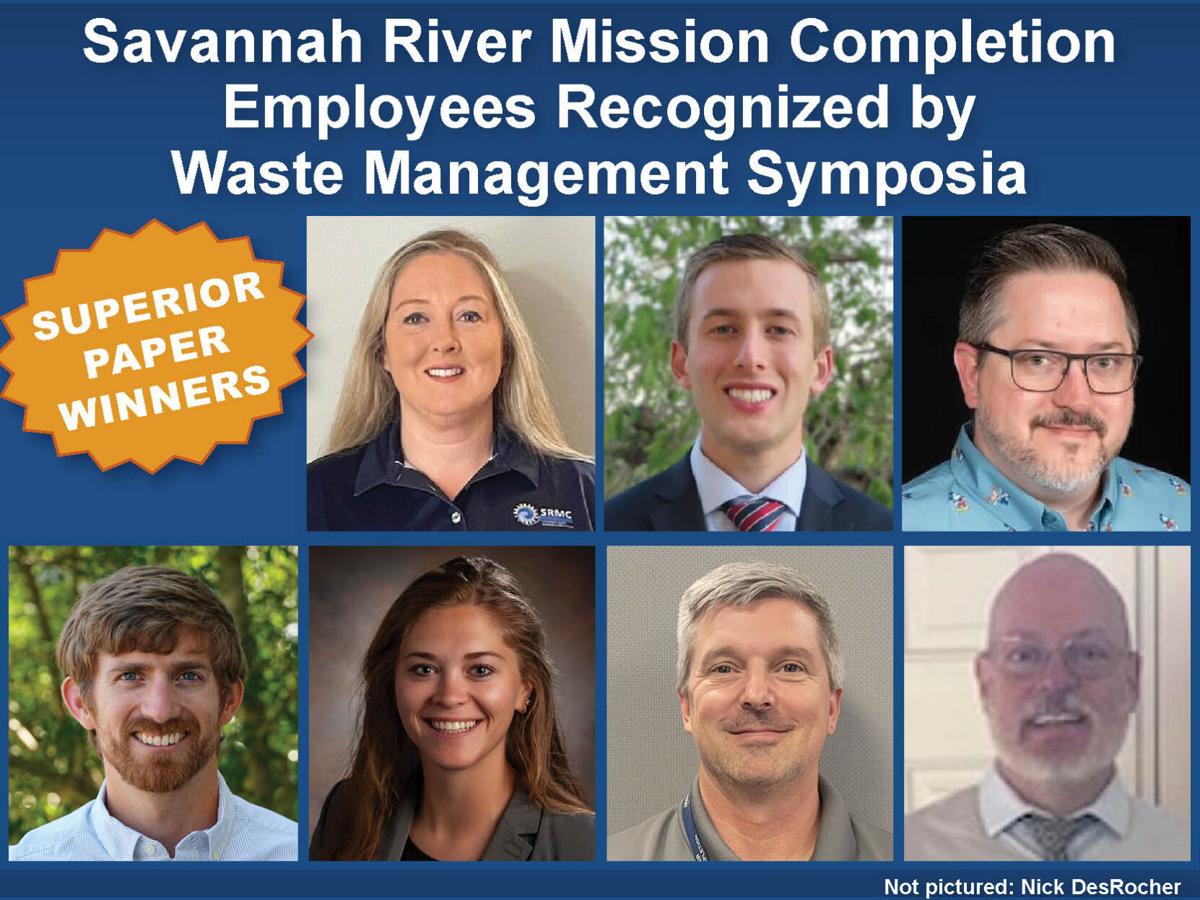 Savannah River Mission Completion Employees Recognized by Waste Management Symposia

SUPERIOR PAPER WINNERS

SRMC

Not pictured: Nick DesRocher